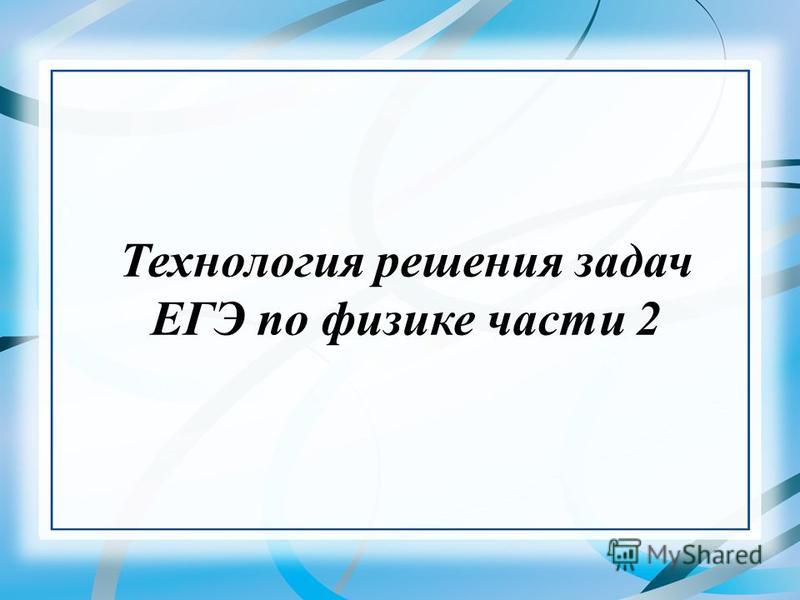 Технология решения задач ЕГЭ по физике части 2

MyShared